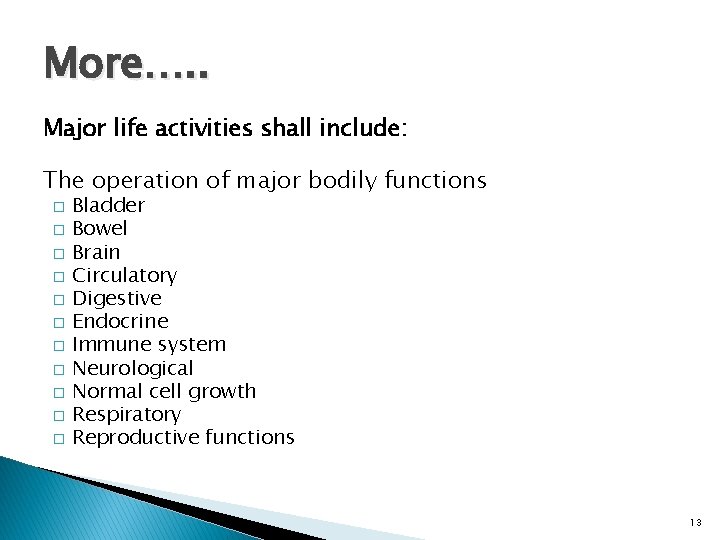 More…..

Major life activities shall include:

The operation of major bodily functions
□ Bladder
□ Bowel
□ Brain
□ Circulatory
□ Digestive
□ Endocrine
□ Immune system
□ Neurological
□ Normal cell growth
□ Respiratory
□ Reproductive functions

13